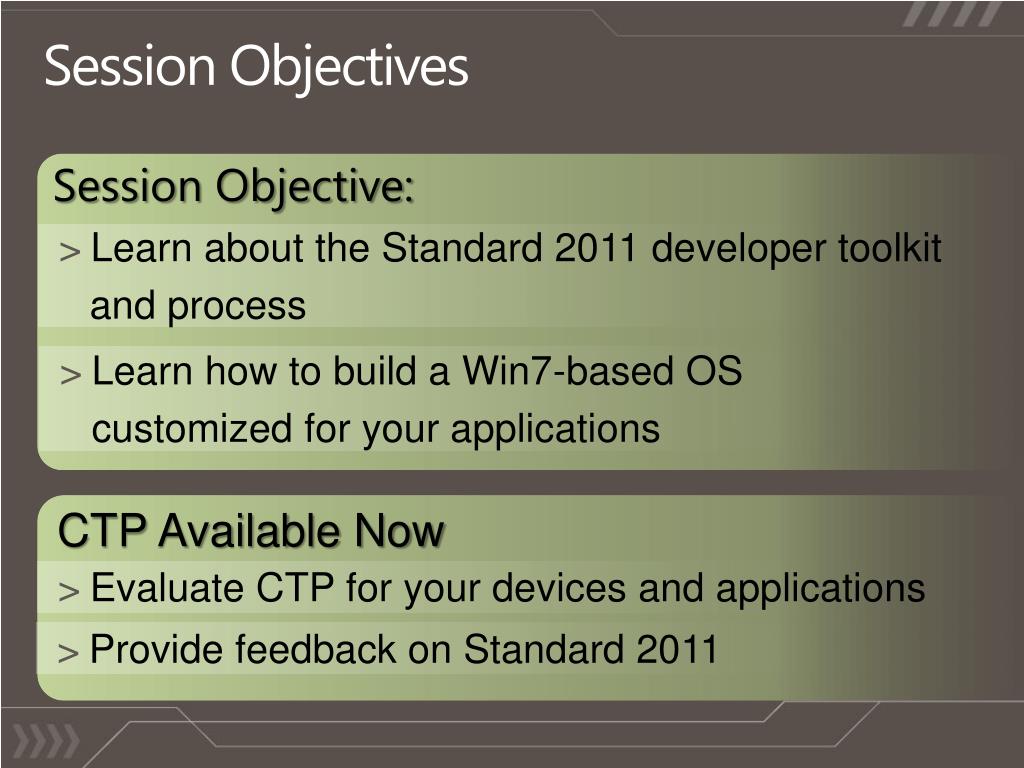 Session Objectives

Session Objective:

> Learn about the Standard 2011 developer toolkit and process

> Learn how to build a Win7-based OS customized for your applications

CTP Available Now

> Evaluate CTP for your devices and applications

> Provide feedback on Standard 2011